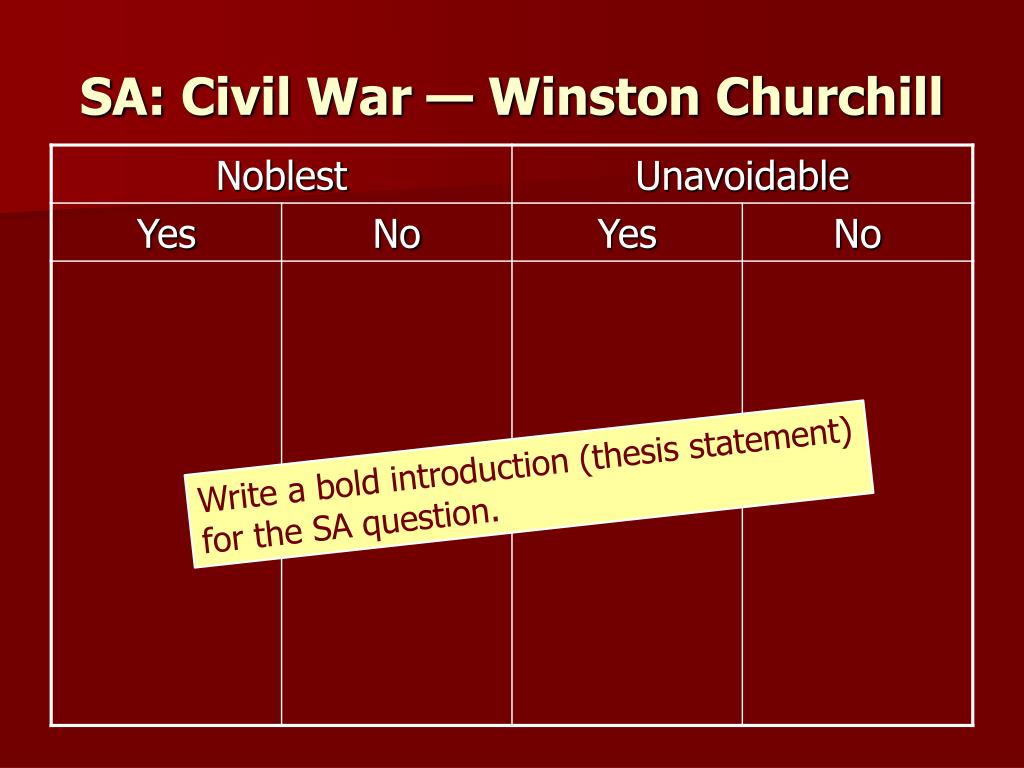 SA: Civil War — Winston Churchill

| Noblest | | Unavoidable | |
|---|---|---|---|
| Yes | No | Yes | No |
| | | | |

Write a bold introduction (thesis statement) for the SA question.